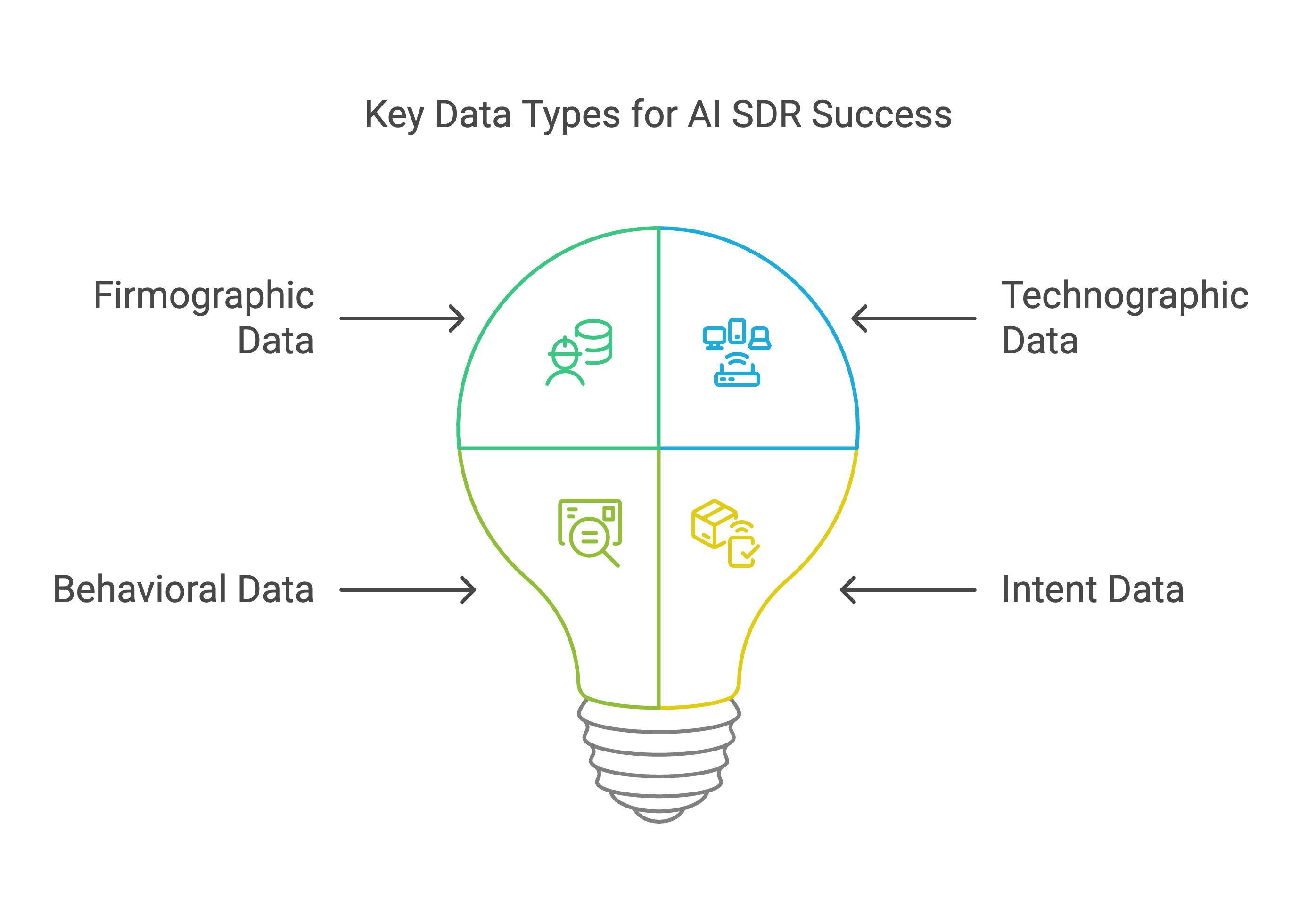 Key Data Types for AI SDR Success

Firmographic Data

Technographic Data

Behavioral Data

Intent Data